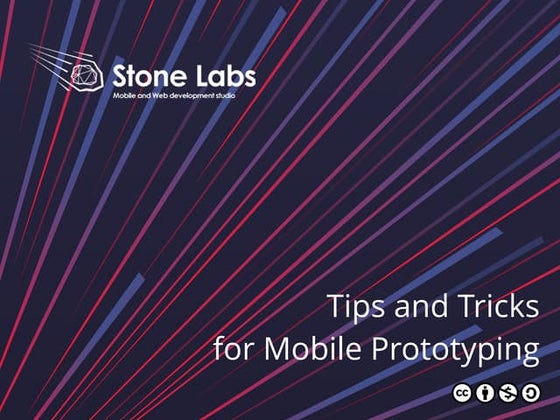 Stone Labs
Mobile and Web development studio

Tips and Tricks
for Mobile Prototyping

cc